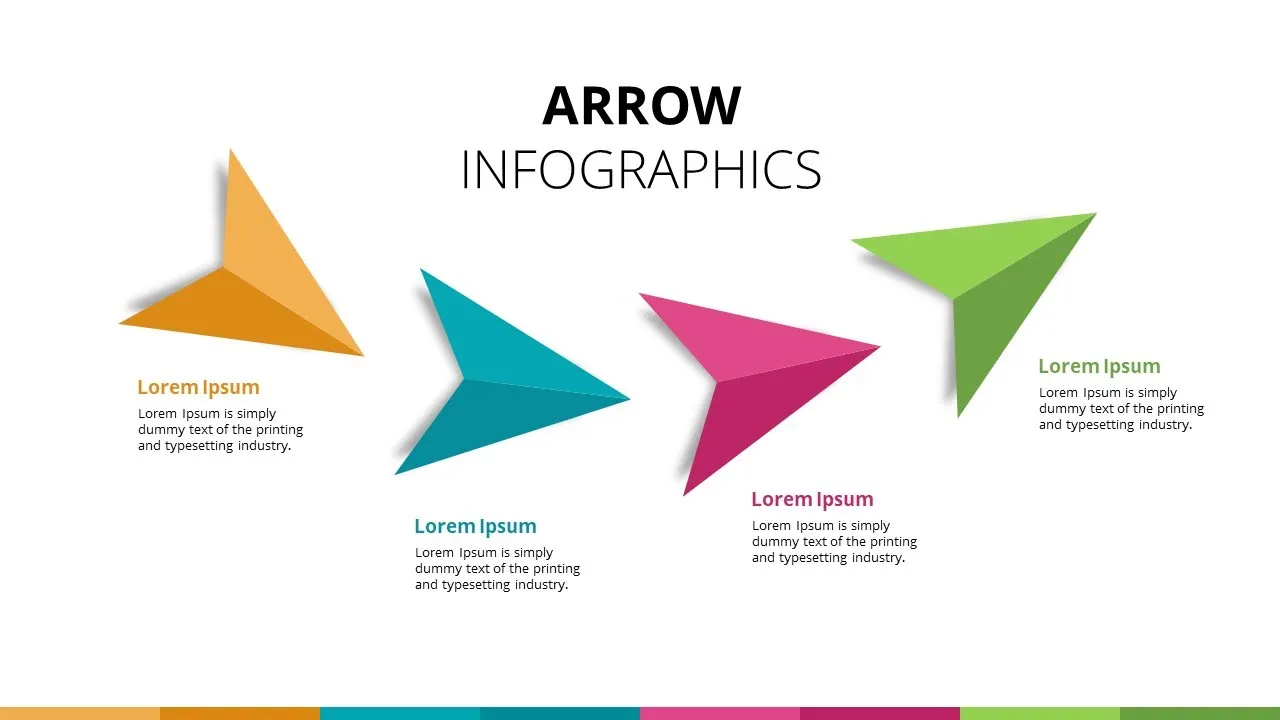 ARROW
INFOGRAPHICS

Lorem Ipsum
Lorem Ipsum is simply dummy text of the printing and typesetting industry.

Lorem Ipsum
Lorem Ipsum is simply dummy text of the printing and typesetting industry.

Lorem Ipsum
Lorem Ipsum is simply dummy text of the printing and typesetting industry.

Lorem Ipsum
Lorem Ipsum is simply dummy text of the printing and typesetting industry.